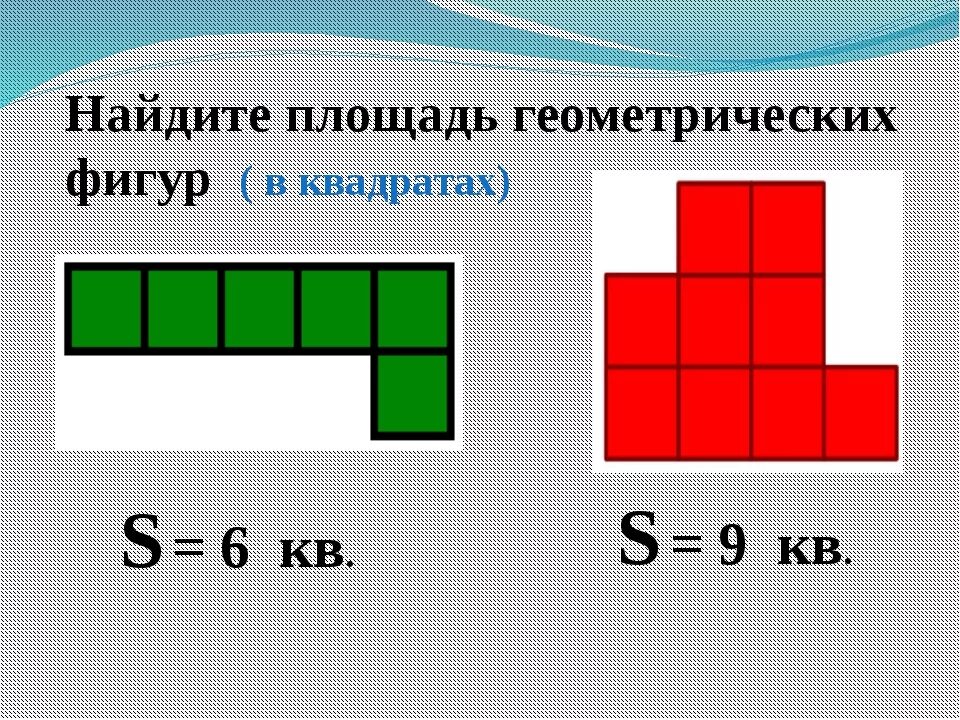 Найдите площадь геометрических фигур ( в квадратах)

S = 6 кв.

S = 9 кв.